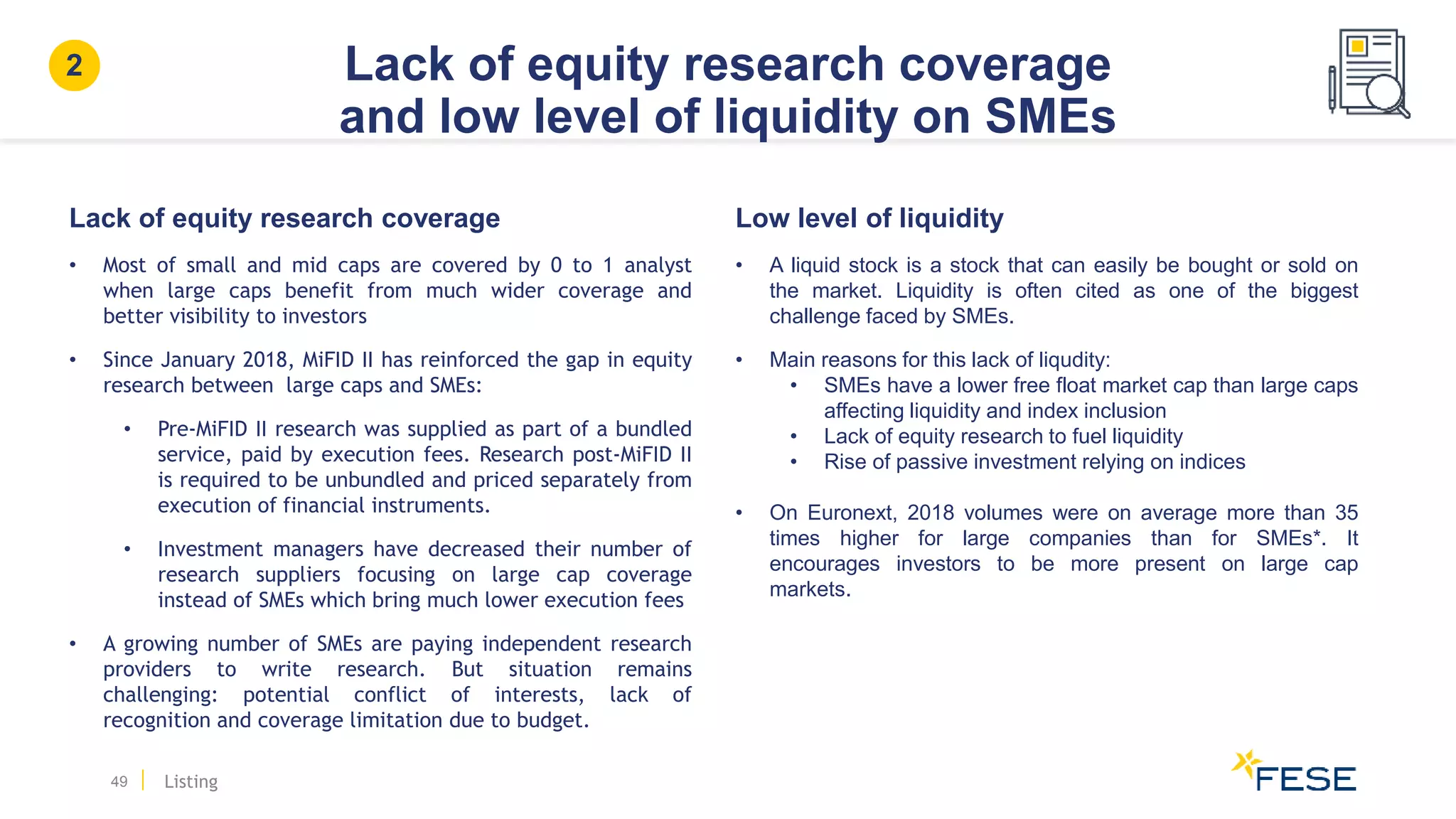 2

Lack of equity research coverage and low level of liquidity on SMEs

Lack of equity research coverage

• Most of small and mid caps are covered by 0 to 1 analyst when large caps benefit from much wider coverage and better visibility to investors

• Since January 2018, MiFID II has reinforced the gap in equity research between large caps and SMEs:

• Pre-MiFID II research was supplied as part of a bundled service, paid by execution fees. Research post-MiFID II is required to be unbundled and priced separately from execution of financial instruments.

• Investment managers have decreased their number of research suppliers focusing on large cap coverage instead of SMEs which bring much lower execution fees

• A growing number of SMEs are paying independent research providers to write research. But situation remains challenging: potential conflict of interests, lack of recognition and coverage limitation due to budget.

Low level of liquidity

• A liquid stock is a stock that can easily be bought or sold on the market. Liquidity is often cited as one of the biggest challenge faced by SMEs.

• Main reasons for this lack of liqudity:
• SMEs have a lower free float market cap than large caps affecting liquidity and index inclusion
• Lack of equity research to fuel liquidity
• Rise of passive investment relying on indices

• On Euronext, 2018 volumes were on average more than 35 times higher for large companies than for SMEs*. It encourages investors to be more present on large cap markets.

49 | Listing

FESE